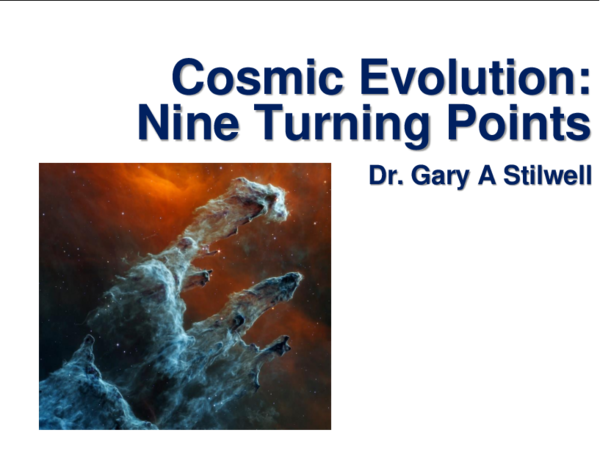 Cosmic Evolution: Nine Turning Points

Dr. Gary A Stilwell